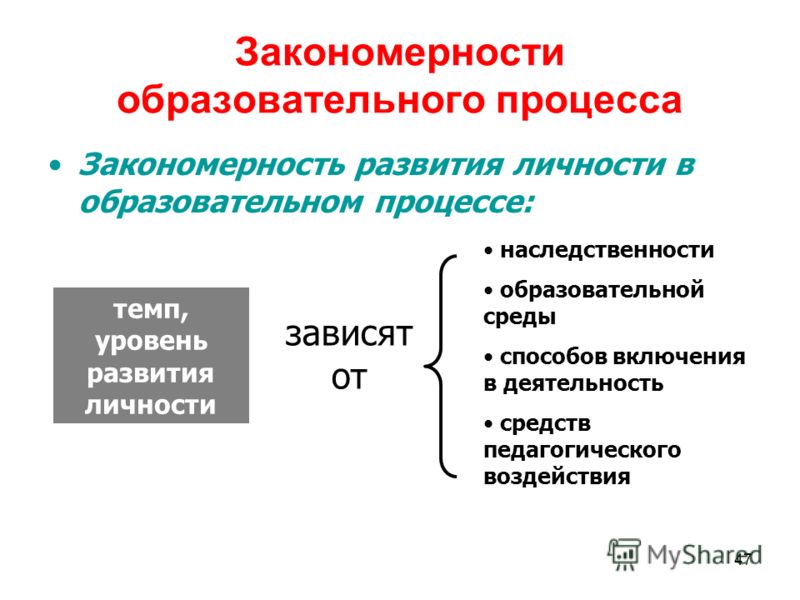 Закономерности образовательного процесса

• Закономерность развития личности в образовательном процессе:

темп, уровень развития личности

зависят от

• наследственности
• образовательной среды
• способов включения в деятельность
• средств педагогического воздействия

MyShared

47